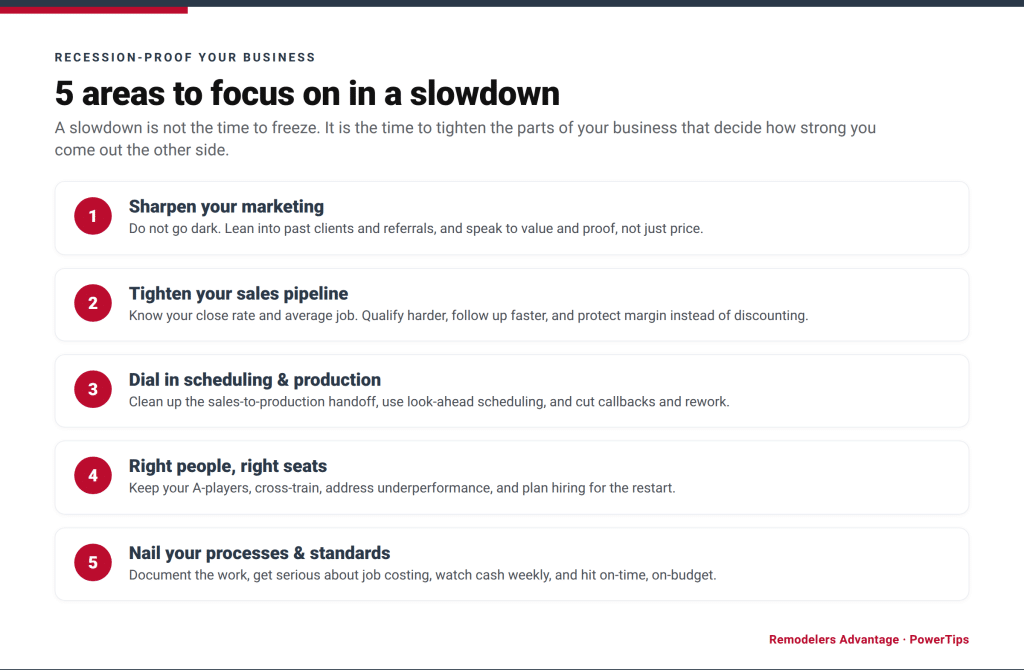 RECESSION-PROOF YOUR BUSINESS

5 areas to focus on in a slowdown

A slowdown is not the time to freeze. It is the time to tighten the parts of your business that decide how strong you come out the other side.

1

Sharpen your marketing

Do not go dark. Lean into past clients and referrals, and speak to value and proof, not just price.

2

Tighten your sales pipeline

Know your close rate and average job. Qualify harder, follow up faster, and protect margin instead of discounting.

3

Dial in scheduling & production

Clean up the sales-to-production handoff, use look-ahead scheduling, and cut callbacks and rework.

4

Right people, right seats

Keep your A-players, cross-train, address underperformance, and plan hiring for the restart.

5

Nail your processes & standards

Document the work, get serious about job costing, watch cash weekly, and hit on-time, on-budget.

Remodelers Advantage · PowerTips